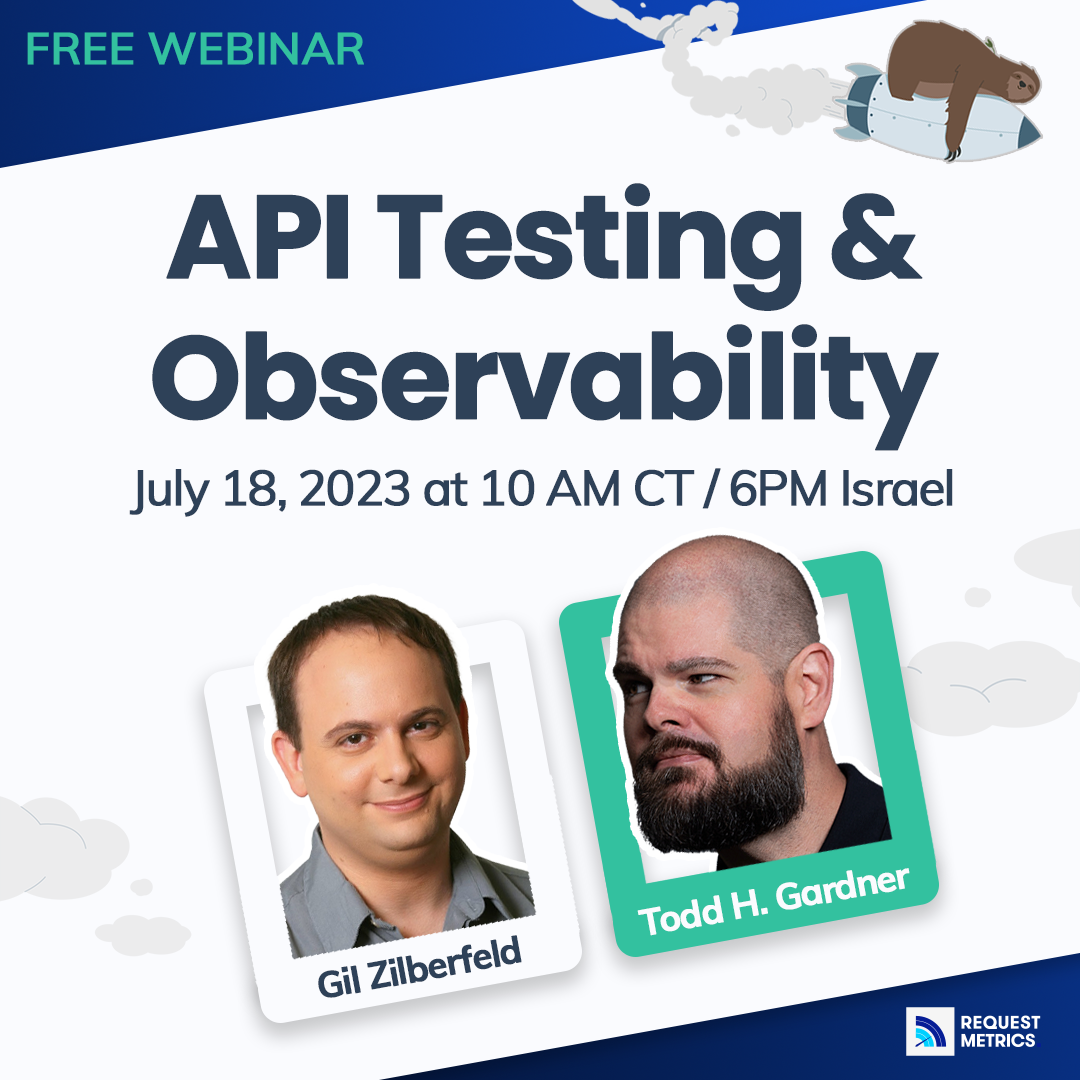 FREE WEBINAR

API Testing & Observability

July 18, 2023 at 10 AM CT / 6PM Israel

Gil Zilberfeld

Todd H. Gardner

REQUEST METRICS